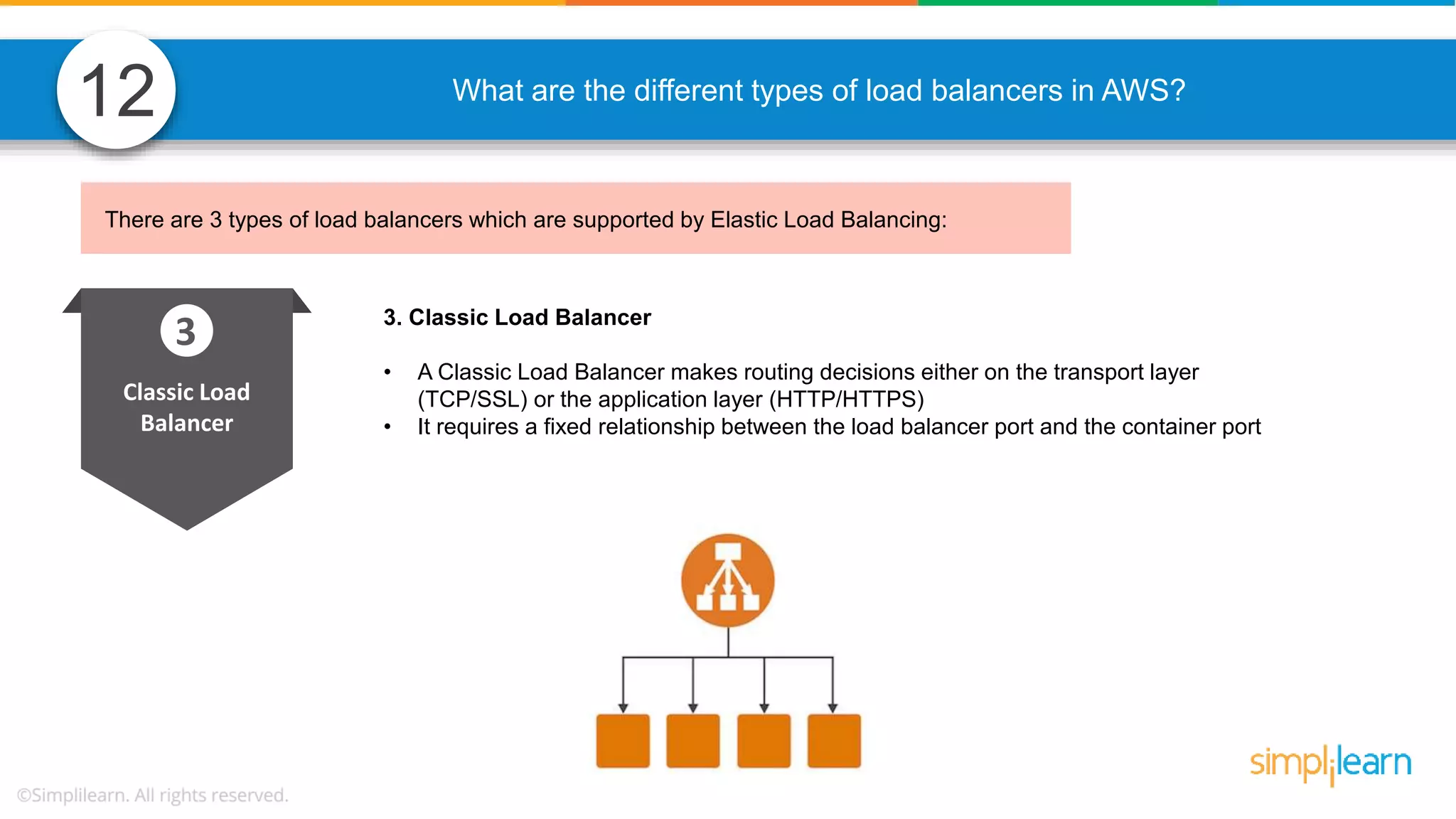 12

What are the different types of load balancers in AWS?

There are 3 types of load balancers which are supported by Elastic Load Balancing:

3

Classic Load Balancer

3. Classic Load Balancer

• A Classic Load Balancer makes routing decisions either on the transport layer (TCP/SSL) or the application layer (HTTP/HTTPS)
• It requires a fixed relationship between the load balancer port and the container port

simplilearn

©Simplilearn. All rights reserved.